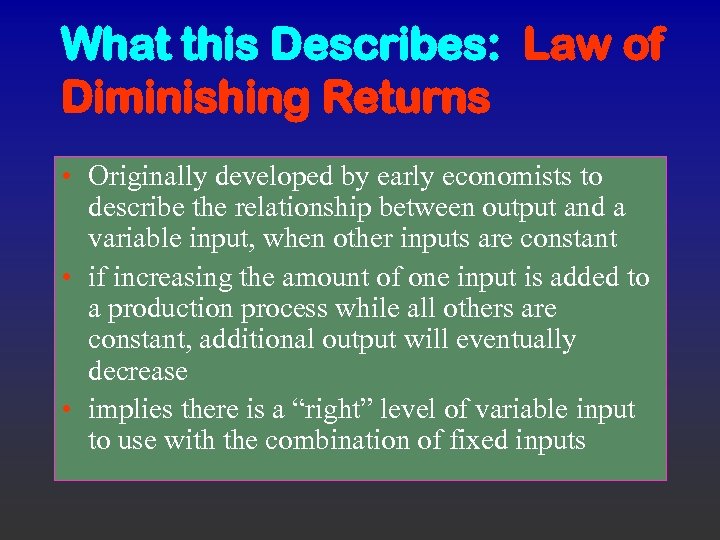 What this Describes: Law of Diminishing Returns

• Originally developed by early economists to describe the relationship between output and a variable input, when other inputs are constant

• if increasing the amount of one input is added to a production process while all others are constant, additional output will eventually decrease

• implies there is a “right” level of variable input to use with the combination of fixed inputs